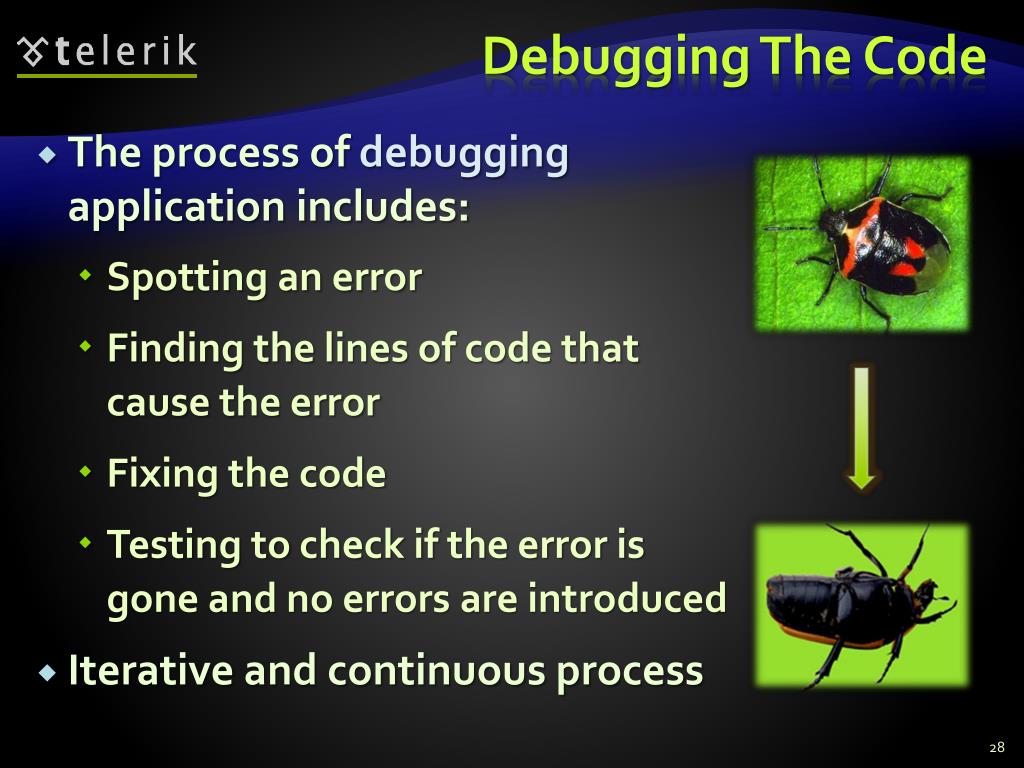 telerik

Debugging The Code

The process of debugging application includes:

Spotting an error

Finding the lines of code that cause the error

Fixing the code

Testing to check if the error is gone and no errors are introduced

Iterative and continuous process

28